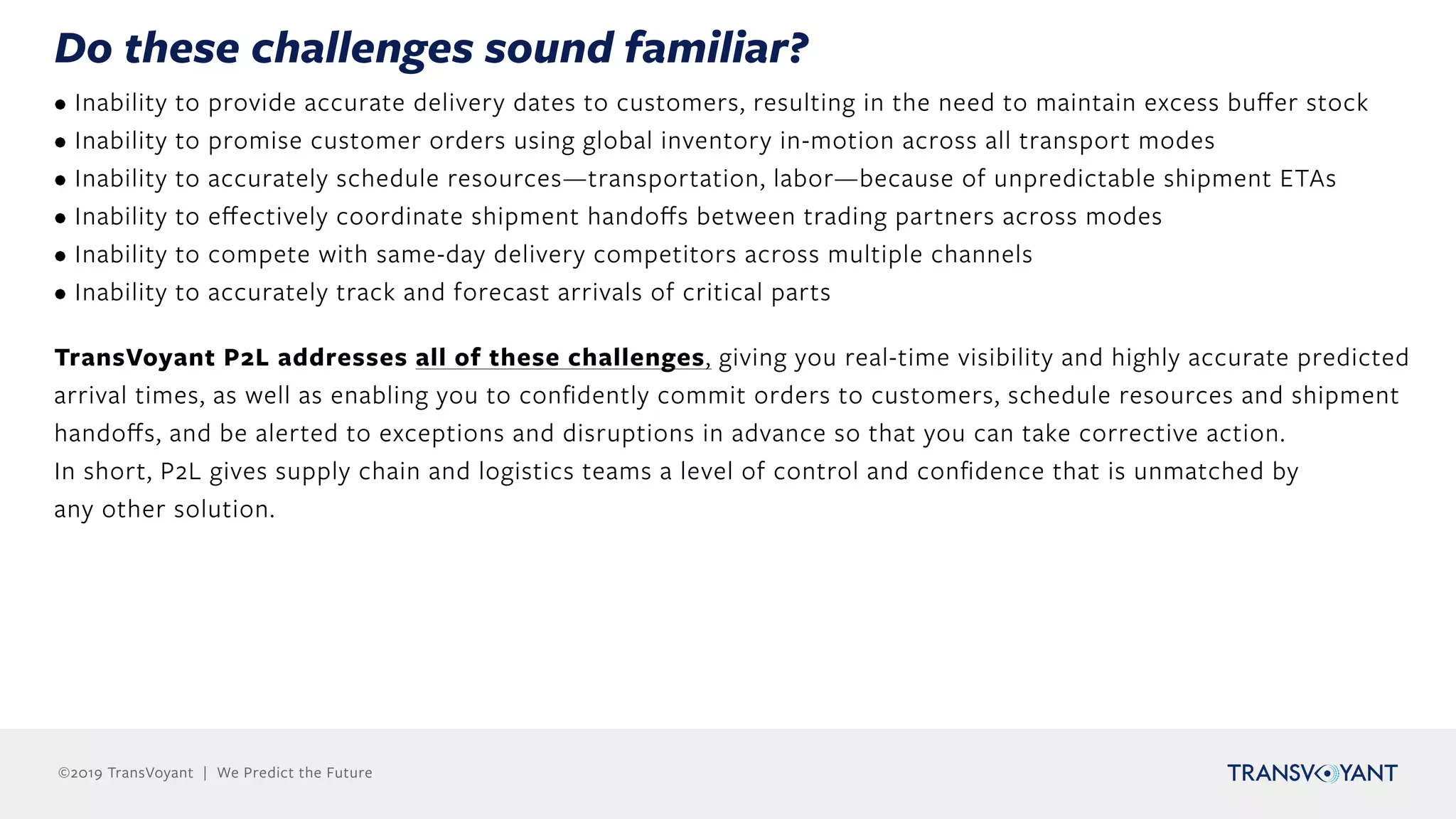 Do these challenges sound familiar?

• Inability to provide accurate delivery dates to customers, resulting in the need to maintain excess buffer stock
• Inability to promise customer orders using global inventory in-motion across all transport modes
• Inability to accurately schedule resources—transportation, labor—because of unpredictable shipment ETAs
• Inability to effectively coordinate shipment handoffs between trading partners across modes
• Inability to compete with same-day delivery competitors across multiple channels
• Inability to accurately track and forecast arrivals of critical parts

TransVoyant P2L addresses all of these challenges, giving you real-time visibility and highly accurate predicted arrival times, as well as enabling you to confidently commit orders to customers, schedule resources and shipment handoffs, and be alerted to exceptions and disruptions in advance so that you can take corrective action.
In short, P2L gives supply chain and logistics teams a level of control and confidence that is unmatched by any other solution.

©2019 TransVoyant | We Predict the Future

TRANSVOYANT